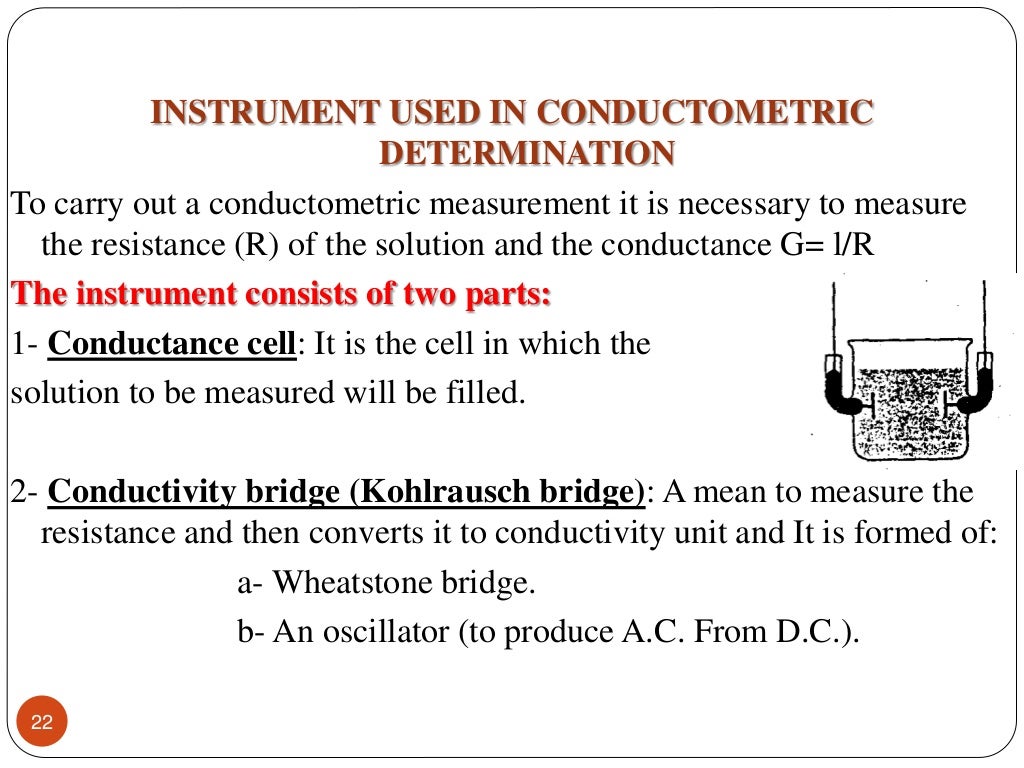 INSTRUMENT USED IN CONDUCTOMETRIC DETERMINATION

To carry out a conductometric measurement it is necessary to measure the resistance (R) of the solution and the conductance G= l/R

The instrument consists of two parts:

1- Conductance cell: It is the cell in which the solution to be measured will be filled.

2- Conductivity bridge (Kohlrausch bridge): A mean to measure the resistance and then converts it to conductivity unit and It is formed of:

a- Wheatstone bridge.

b- An oscillator (to produce A.C. From D.C.).

22